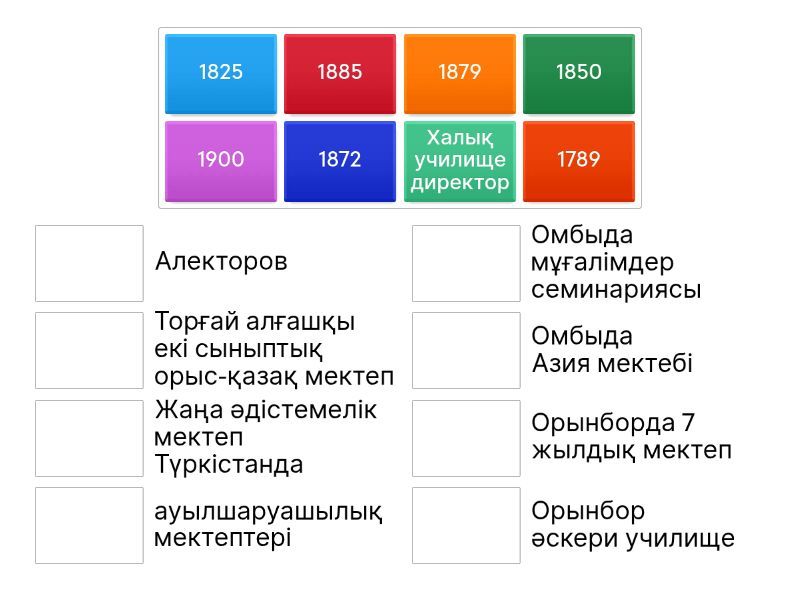 1825
1885
1879
1850
1900
1872
Халық училище директор
1789

Алекторов

Торғай алғашқы екі сыныптық орыс-қазақ мектеп

Жаңа әдістемелік мектеп Түркістанда

ауылшаруашылық мектептері

Омбыда мұғалімдер семинариясы

Омбыда Азия мектебі

Орынборда 7 жылдық мектеп

Орынбор әскери училище